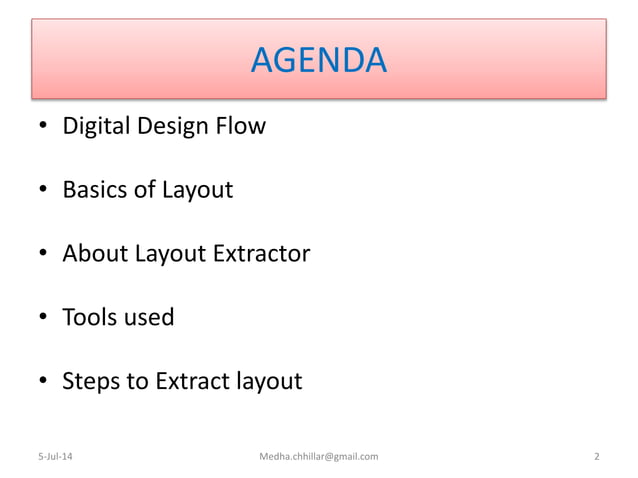 AGENDA

• Digital Design Flow

• Basics of Layout

• About Layout Extractor

• Tools used

• Steps to Extract layout

5-Jul-14

Medha.chhillar@gmail.com

2